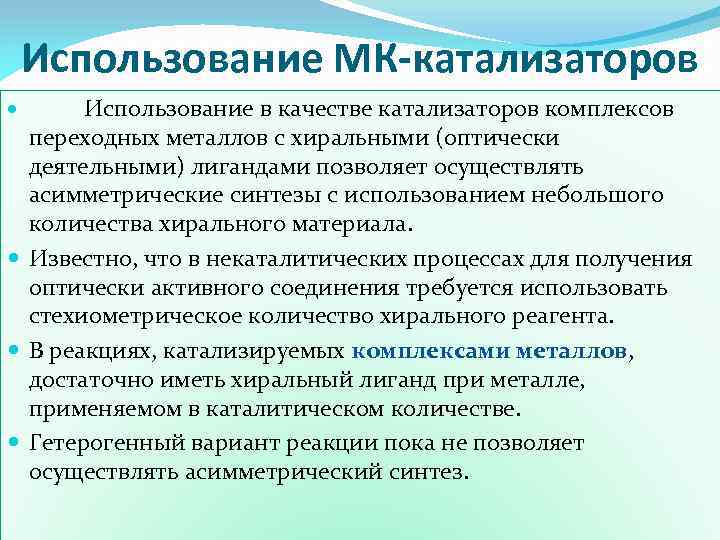 Использование МК-катализаторов

Использование в качестве катализаторов комплексов переходных металлов с хиральными (оптически деятельными) лигандами позволяет осуществлять асимметрические синтезы с использованием небольшого количества хирального материала.

Известно, что в некаталитических процессах для получения оптически активного соединения требуется использовать стехиометрическое количество хирального реагента.

В реакциях, катализируемых комплексами металлов, достаточно иметь хиральный лиганд при металле, применяемом в каталитическом количестве.

Гетерогенный вариант реакции пока не позволяет осуществлять асимметрический синтез.